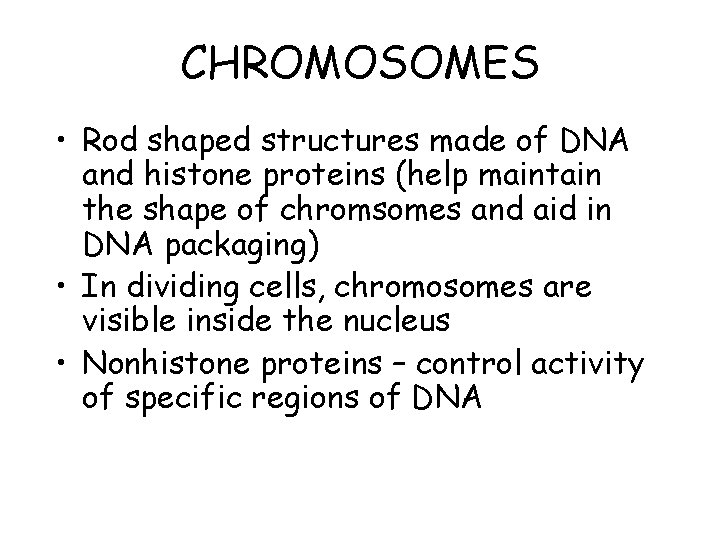 CHROMOSOMES

• Rod shaped structures made of DNA and histone proteins (help maintain the shape of chromsomes and aid in DNA packaging)

• In dividing cells, chromosomes are visible inside the nucleus

• Nonhistone proteins – control activity of specific regions of DNA